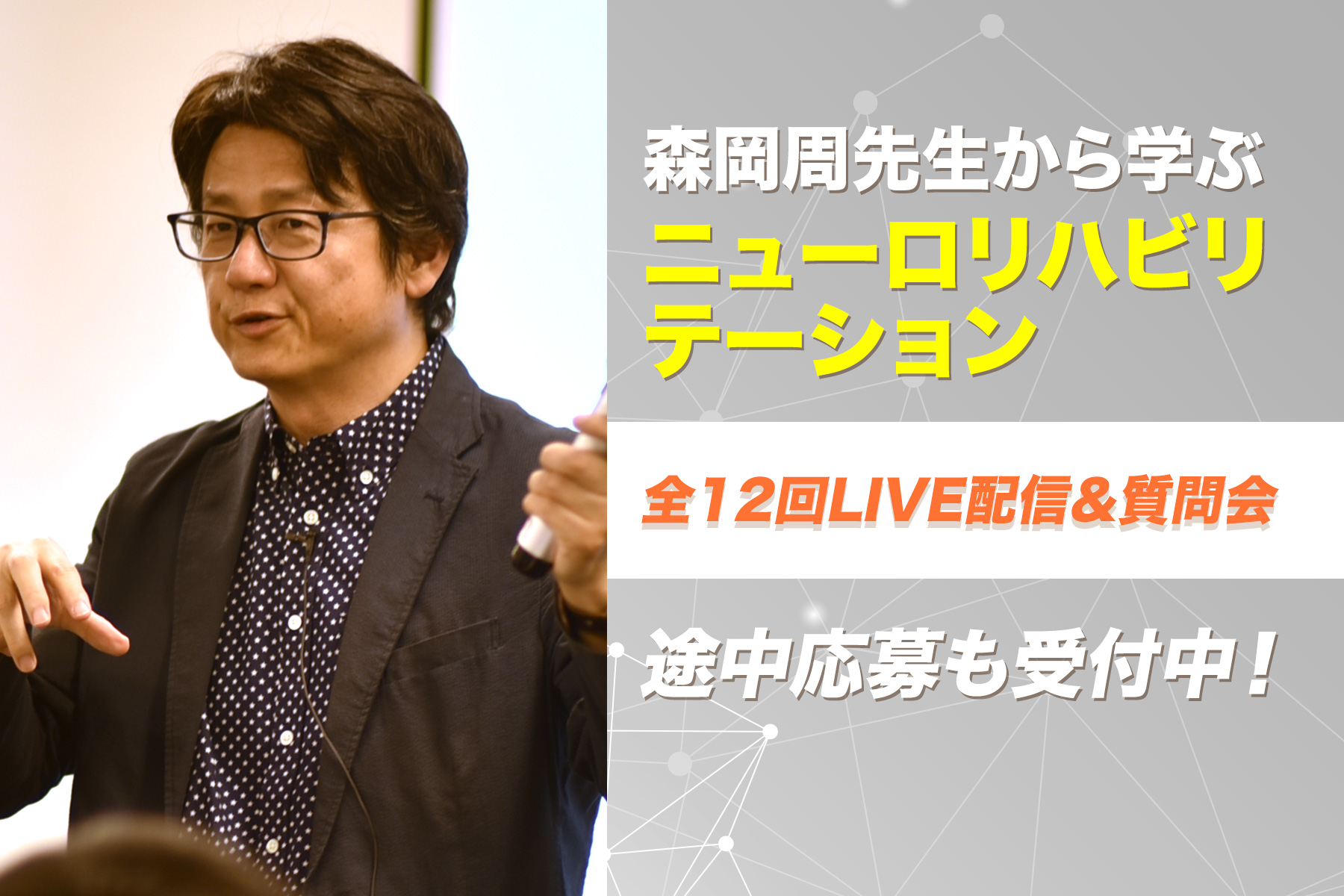 森岡周先生から学ぶ
ニューロリハビリテーション

全12回LIVE配信＆質問会

途中応募も受付中！